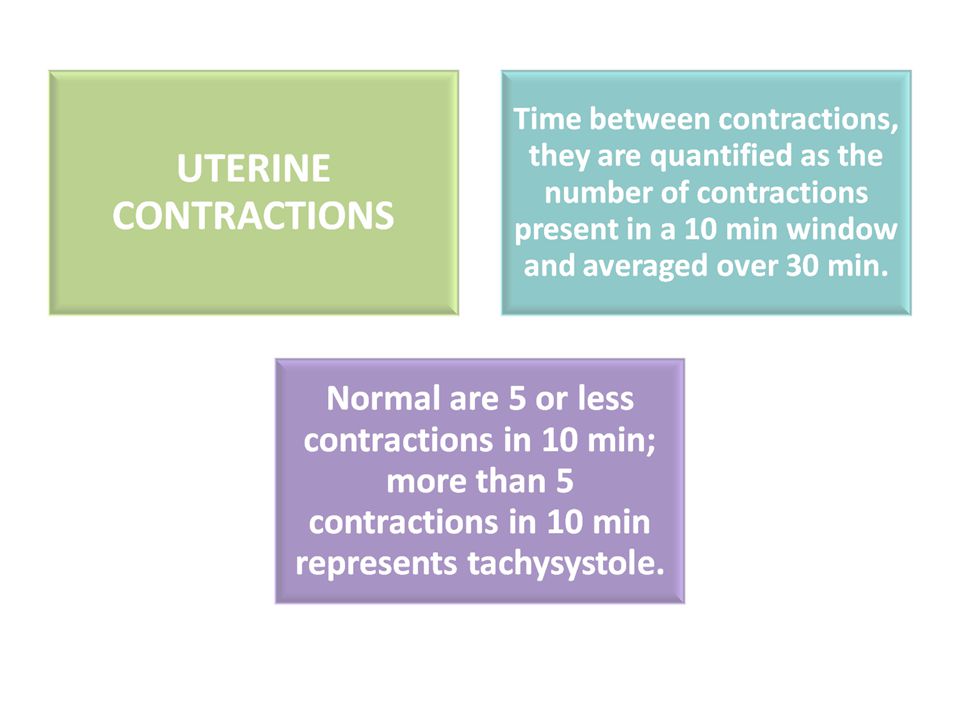 UTERINE CONTRACTIONS

Time between contractions, they are quantified as the number of contractions present in a 10 min window and averaged over 30 min.

Normal are 5 or less contractions in 10 min; more than 5 contractions in 10 min represents tachysystole.